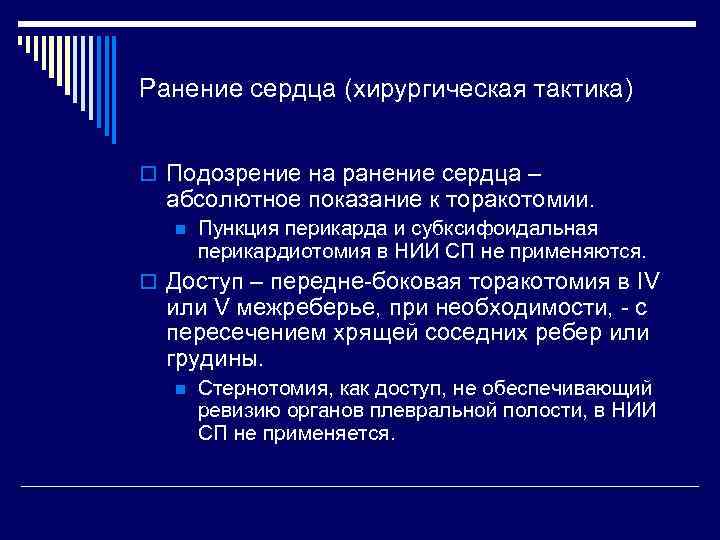 Ранение сердца (хирургическая тактика)

Подозрение на ранение сердца – абсолютное показание к торакотомии.

Пункция перикарда и субксифоидальная перикардиотомия в НИИ СП не применяются.

Доступ – передне-боковая торакотомия в IV или V межреберье, при необходимости, - с пересечением хрящей соседних ребер или грудины.

Стернотомия, как доступ, не обеспечивающий ревизию органов плевральной полости, в НИИ СП не применяется.